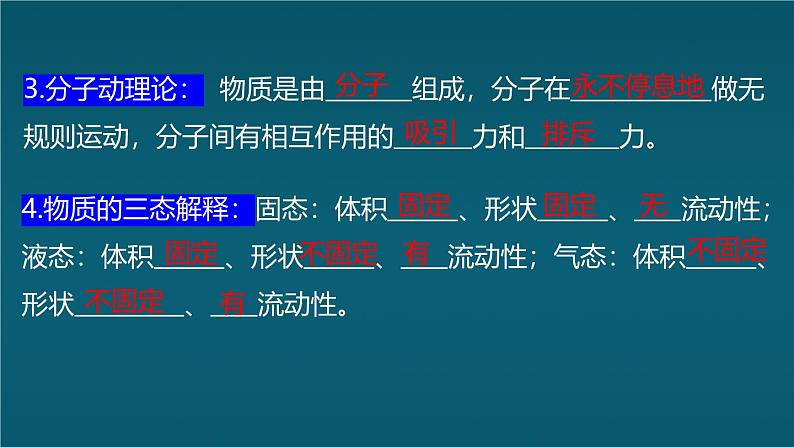 3.分子动理论： 物质是由__分子__组成，分子在__永不停息地__做无规则运动，分子间有相互作用的__吸引__力和__排斥__力。

4.物质的三态解释：固态：体积__固定__、形状__固定__、__无__流动性；液态：体积__固定__、形状__不固定__、__有__流动性；气态：体积__不固定__、形状__不固定__、__有__流动性。